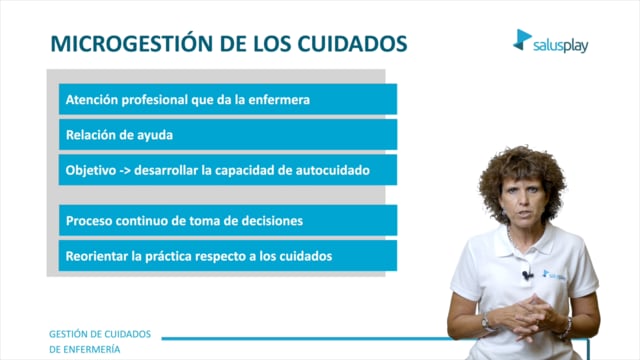 MICROGESTIÓN DE LOS CUIDADOS

salusplay

Atención profesional que da la enfermera

Relación de ayuda

Objetivo -> desarrollar la capacidad de autocuidado

Proceso continuo de toma de decisiones

Reorientar la práctica respecto a los cuidados

GESTIÓN DE CUIDADOS DE ENFERMERÍA